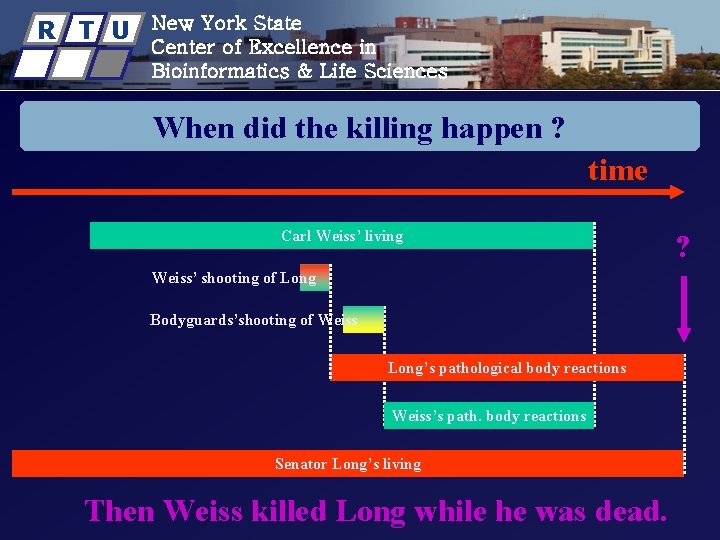 R T U

New York State
Center of Excellence in
Bioinformatics & Life Sciences

When did the killing happen ?

time

Carl Weiss' living

?

Weiss' shooting of Long

Bodyguards'shooting of Weiss

Long's pathological body reactions

Weiss's path. body reactions

Senator Long's living

Then Weiss killed Long while he was dead.